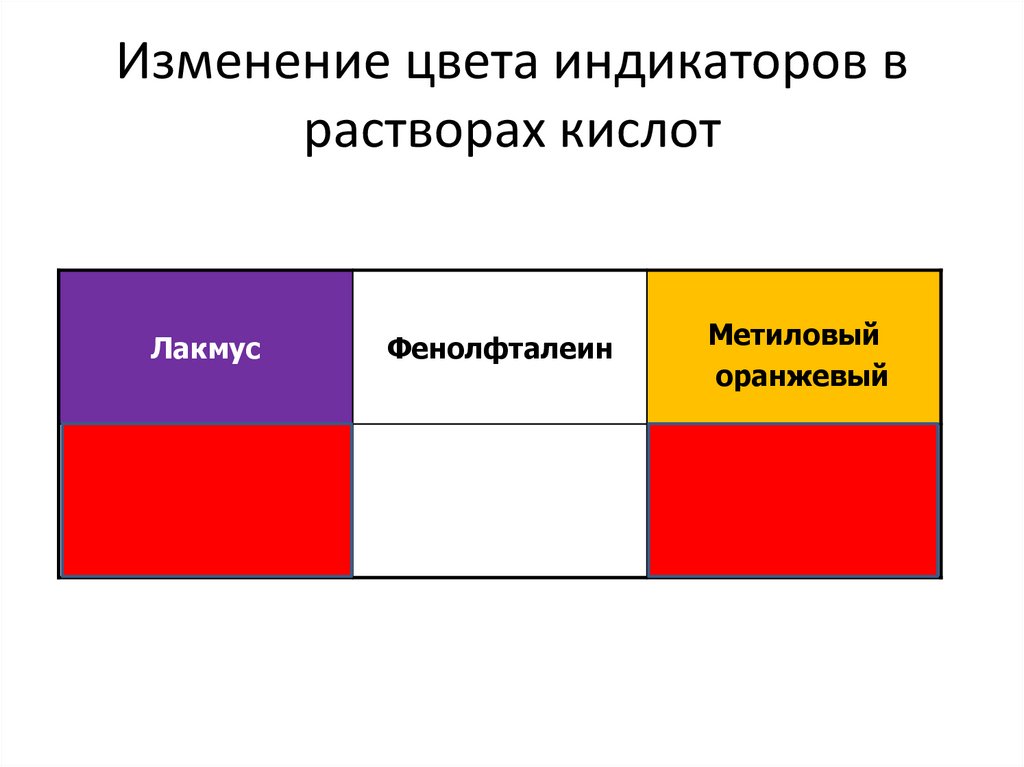 Изменение цвета индикаторов в растворах кислот

| Лакмус | Фенолфталеин | Метиловый оранжевый |
|---|---|---|
|  |  |  |